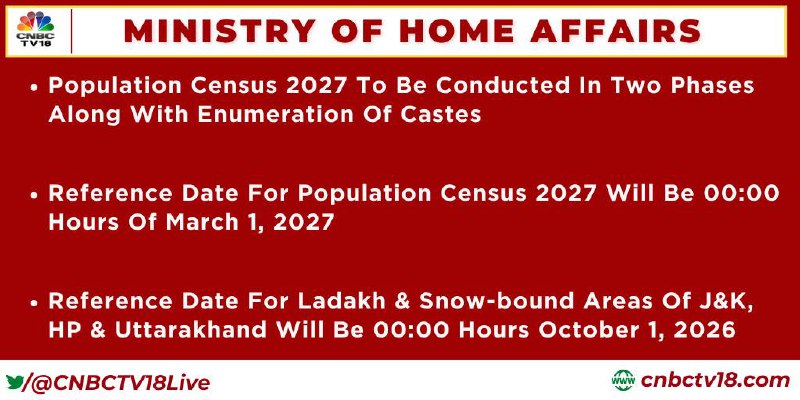 CNBC TV18

MINISTRY OF HOME AFFAIRS

• Population Census 2027 To Be Conducted In Two Phases Along With Enumeration Of Castes

• Reference Date For Population Census 2027 Will Be 00:00 Hours Of March 1, 2027

• Reference Date For Ladakh & Snow-bound Areas Of J&K, HP & Uttarakhand Will Be 00:00 Hours October 1, 2026

/@CNBCTV18Live

www cnbctv18.com